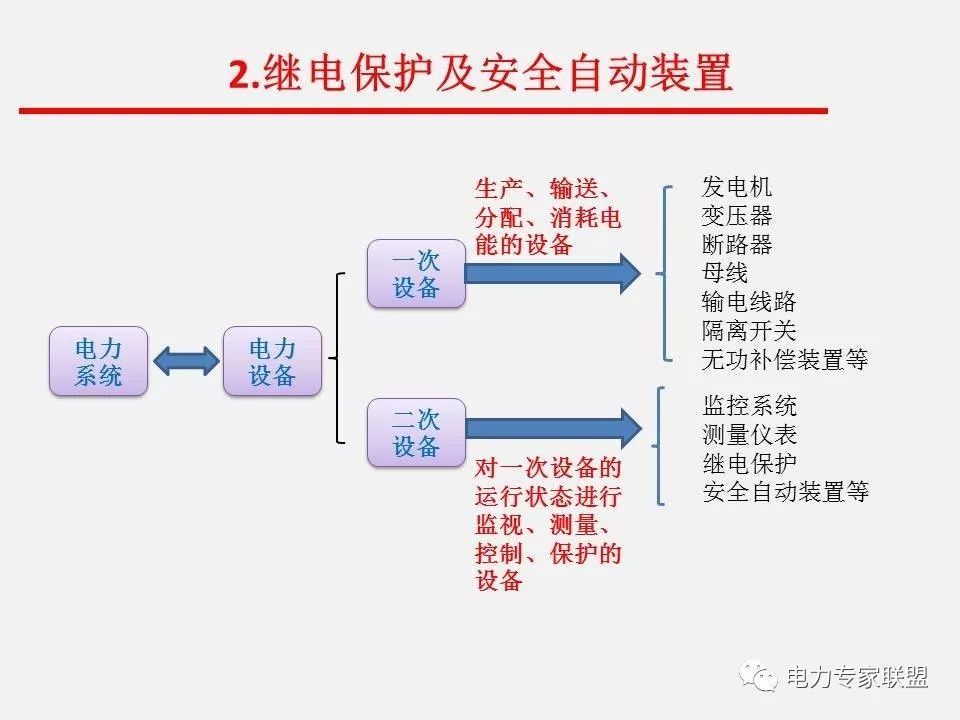 2.继电保护及安全自动装置

电力系统

电力设备

一次设备

生产、输送、分配、消耗电能的设备

发电机
变压器
断路器
母线
输电线路
隔离开关
无功补偿装置等

二次设备

对一次设备的运行状态进行监视、测量、控制、保护的设备

监控系统
测量仪表
继电保护
安全自动装置等

电力专家联盟